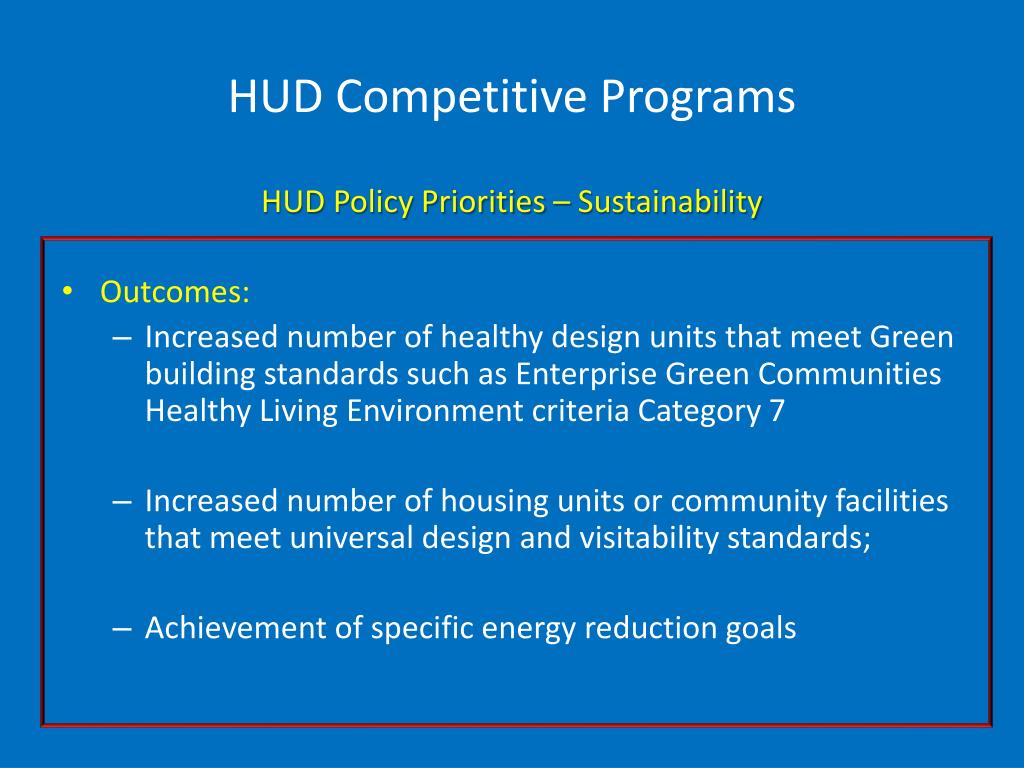 HUD Competitive Programs

HUD Policy Priorities – Sustainability

• Outcomes:
– Increased number of healthy design units that meet Green building standards such as Enterprise Green Communities Healthy Living Environment criteria Category 7

– Increased number of housing units or community facilities that meet universal design and visitability standards;

– Achievement of specific energy reduction goals